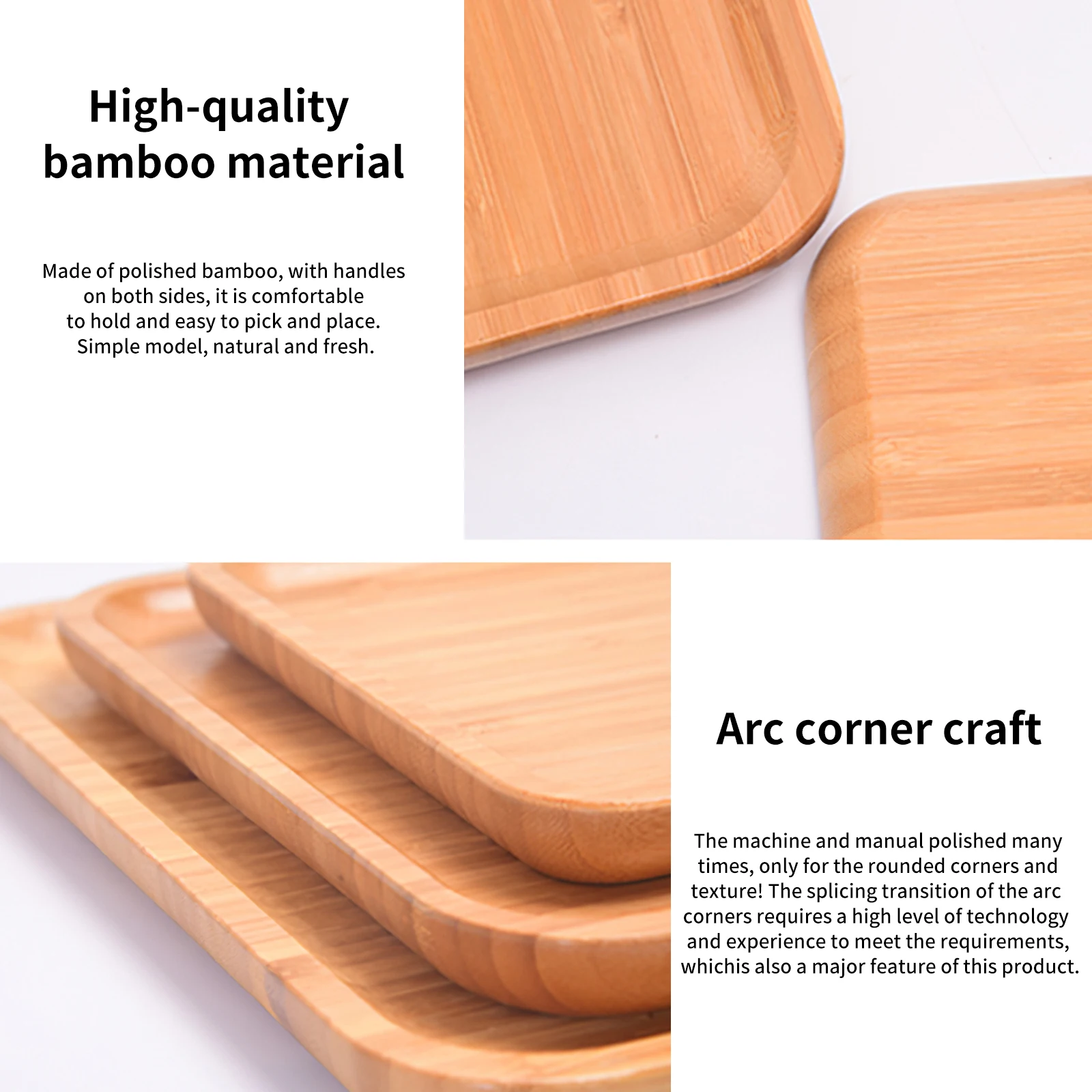 High-quality bamboo material

Made of polished bamboo, with handles on both sides, it is comfortable to hold and easy to pick and place. Simple model, natural and fresh.

Arc corner craft

The machine and manual polished many times, only for the rounded corners and texture! The splicing transition of the arc corners requires a high level of technology and experience to meet the requirements, whichis also a major feature of this product.